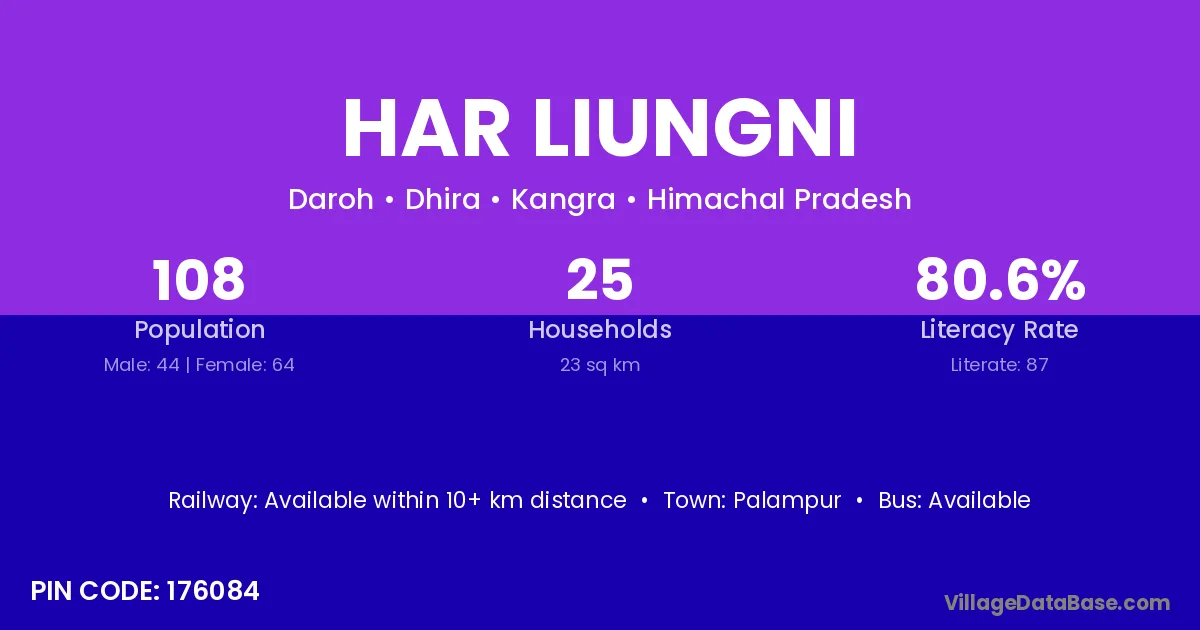 HAR LIUNGNI

Daroh • Dhira • Kangra • Himachal Pradesh

108
Population
Male: 44 | Female: 64

25
Households
23 sq km

80.6%
Literacy Rate
Literate: 87

Railway: Available within 10+ km distance • Town: Palampur • Bus: Available

PIN CODE: 176084

VillageDataBase.com